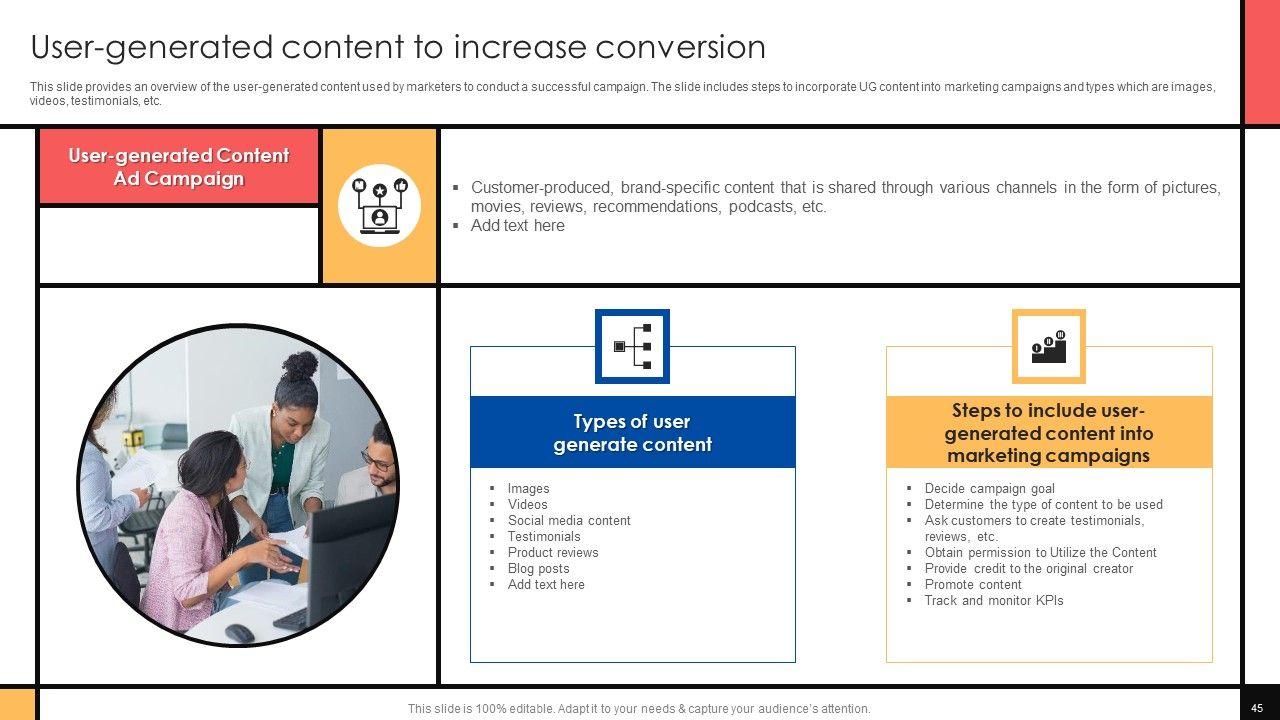 User-generated content to increase conversion

This slide provides an overview of the user-generated content used by marketers to conduct a successful campaign. The slide includes steps to incorporate UG content into marketing campaigns and types which are images, videos, testimonials, etc.

User-generated Content Ad Campaign

▪ Customer-produced, brand-specific content that is shared through various channels in the form of pictures, movies, reviews, recommendations, podcasts, etc.
▪ Add text here

Types of user generate content

▪ Images
▪ Videos
▪ Social media content
▪ Testimonials
▪ Product reviews
▪ Blog posts
▪ Add text here

Steps to include user-generated content into marketing campaigns

▪ Decide campaign goal
▪ Determine the type of content to be used
▪ Ask customers to create testimonials, reviews, etc.
▪ Obtain permission to Utilize the Content
▪ Provide credit to the original creator
▪ Promote content
▪ Track and monitor KPIs

This slide is 100% editable. Adapt it to your needs & capture your audience's attention.

45